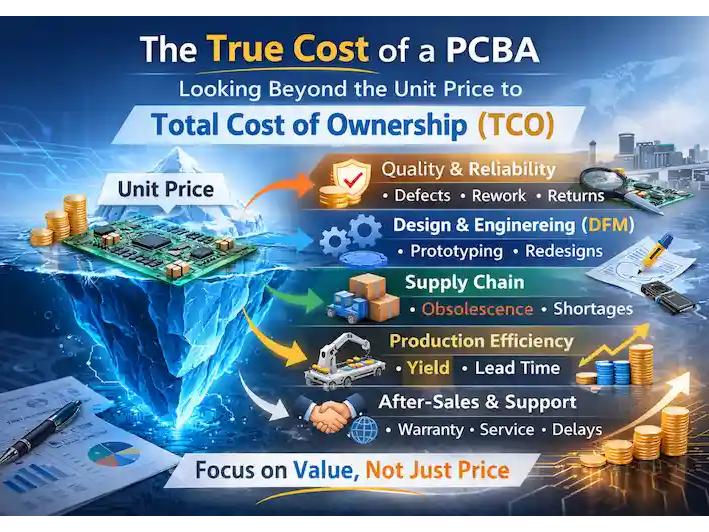 The True Cost of a PCBA
Looking Beyond the Unit Price to
Total Cost of Ownership (TCO)

Unit Price

Quality & Reliability
• Defects • Rework • Returns

Design & Engineering (DFM)
• Prototyping • Redesigns

Supply Chain
• Obsolescence • Shortages

Production Efficiency
• Yield • Lead Time

After-Sales & Support
• Warranty • Service • Delays

Focus on Value, Not Just Price